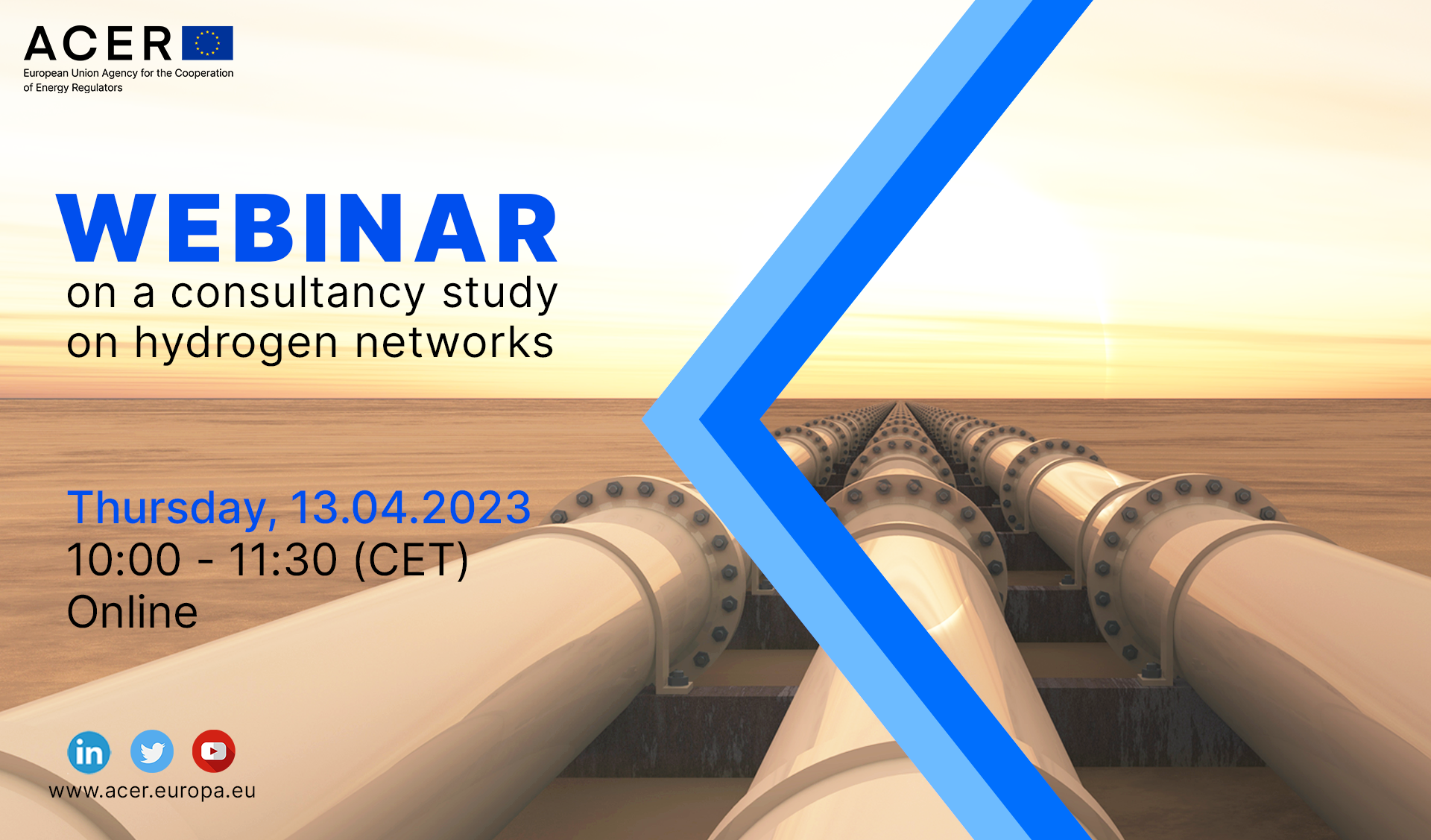 ACER
European Union Agency for the Cooperation of Energy Regulators

WEBINAR
on a consultancy study on hydrogen networks

Thursday, 13.04.2023
10:00 - 11:30 (CET)
Online

in

www.acer.europa.eu